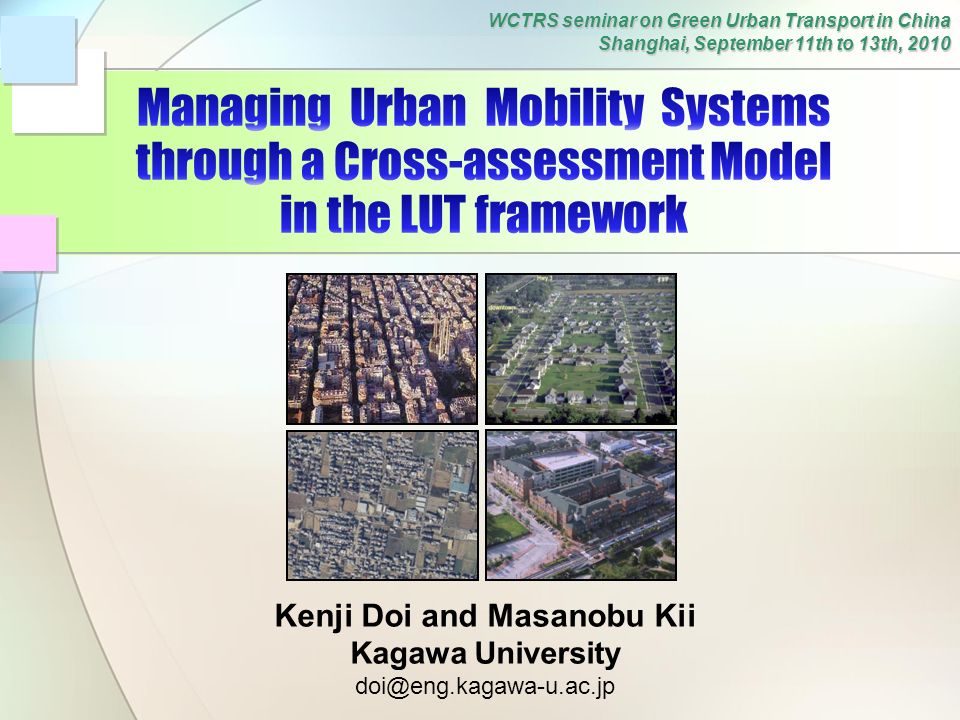 WCTRS seminar on Green Urban Transport in China
Shanghai, September 11th to 13th, 2010

Managing Urban Mobility Systems through a Cross-assessment Model in the LUT framework

Kenji Doi and Masanobu Kii
Kagawa University
doi@eng.kagawa-u.ac.jp